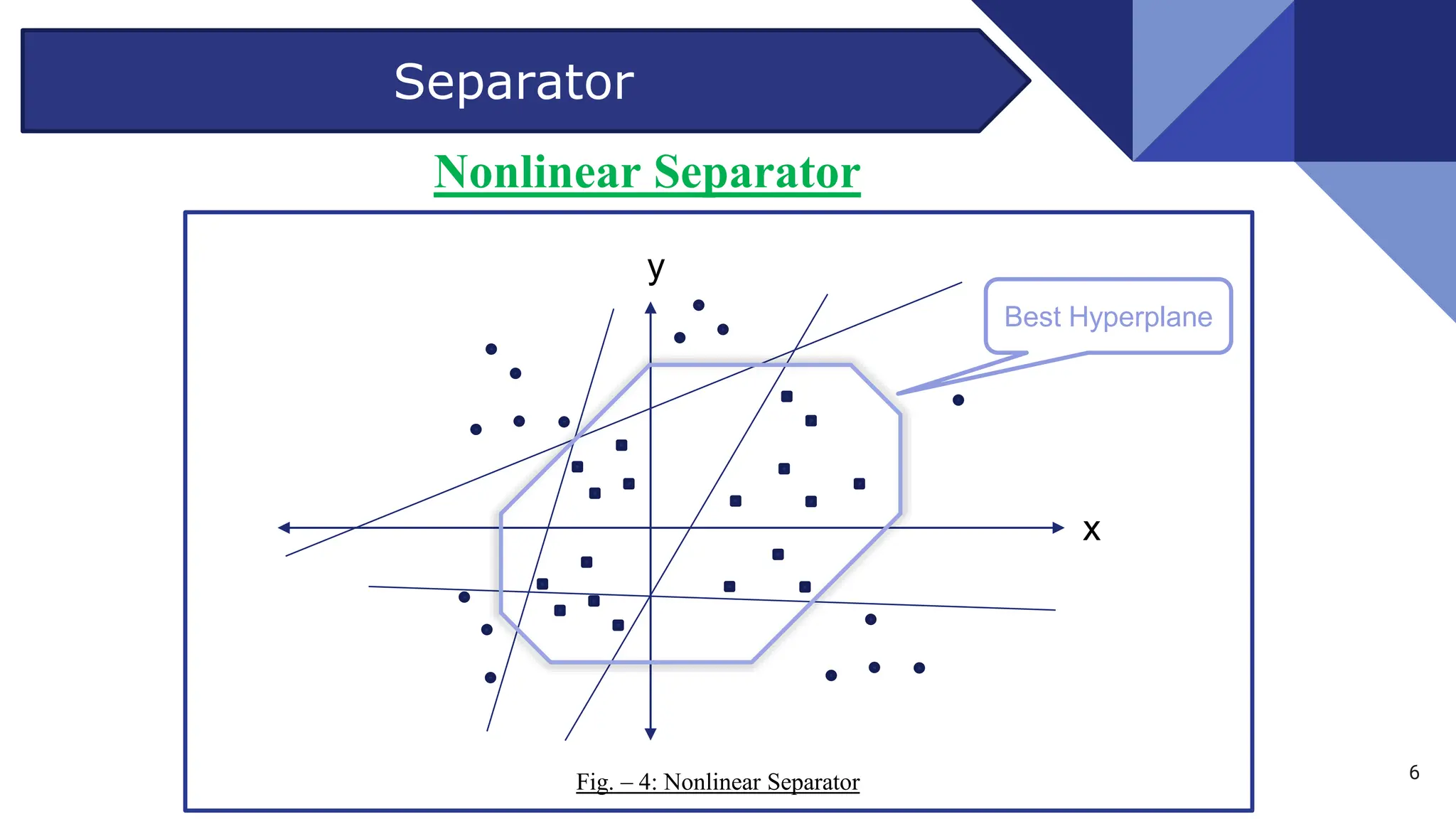 Separator

Nonlinear Separator

y

Best Hyperplane

x

Fig. – 4: Nonlinear Separator

6